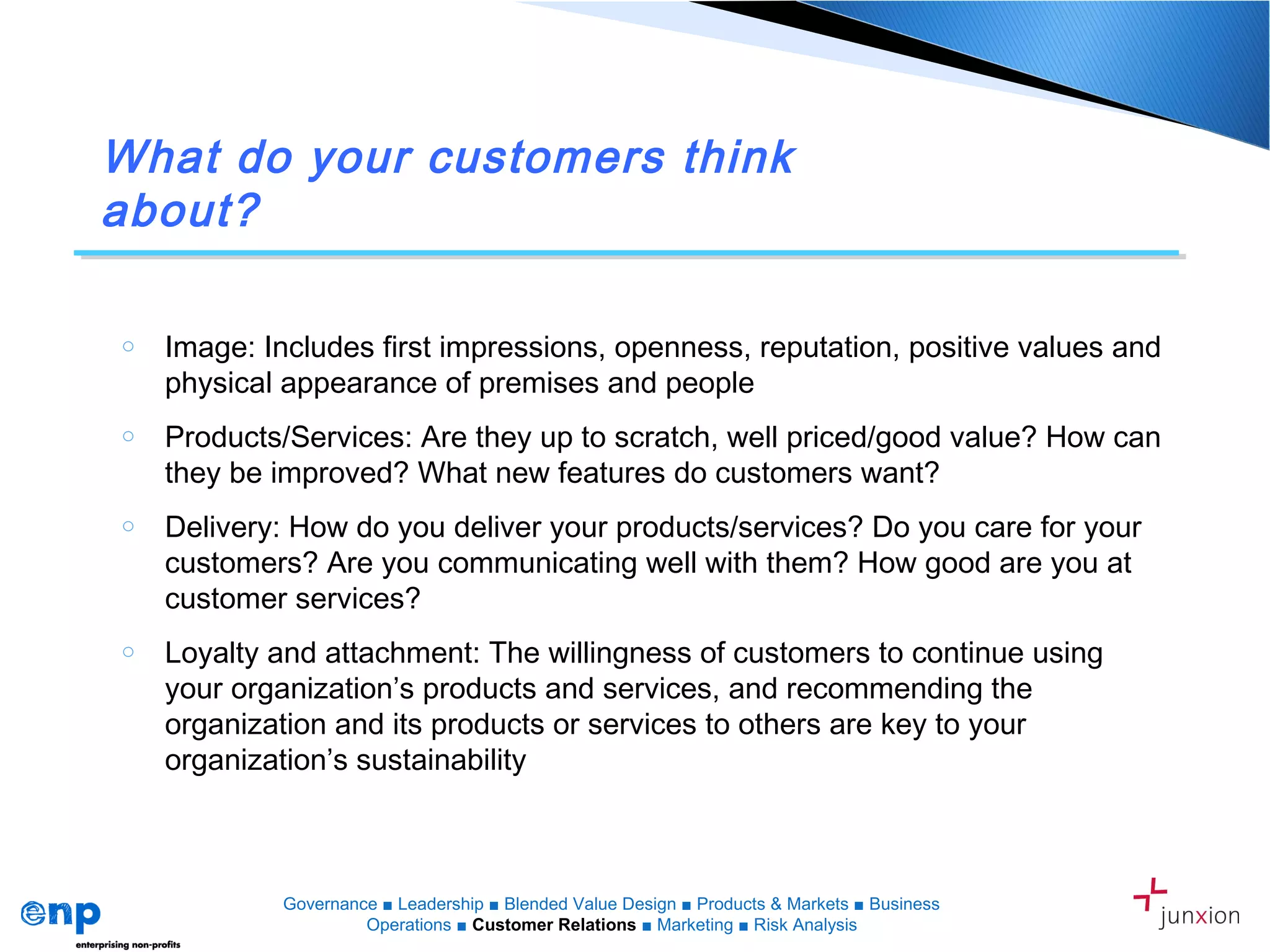 What do your customers think about?

○ Image: Includes first impressions, openness, reputation, positive values and physical appearance of premises and people

○ Products/Services: Are they up to scratch, well priced/good value? How can they be improved? What new features do customers want?

○ Delivery: How do you deliver your products/services? Do you care for your customers? Are you communicating well with them? How good are you at customer services?

○ Loyalty and attachment: The willingness of customers to continue using your organization’s products and services, and recommending the organization and its products or services to others are key to your organization’s sustainability

enp
enterprising non-profits

Governance ■ Leadership ■ Blended Value Design ■ Products & Markets ■ Business Operations ■ Customer Relations ■ Marketing ■ Risk Analysis

junxion